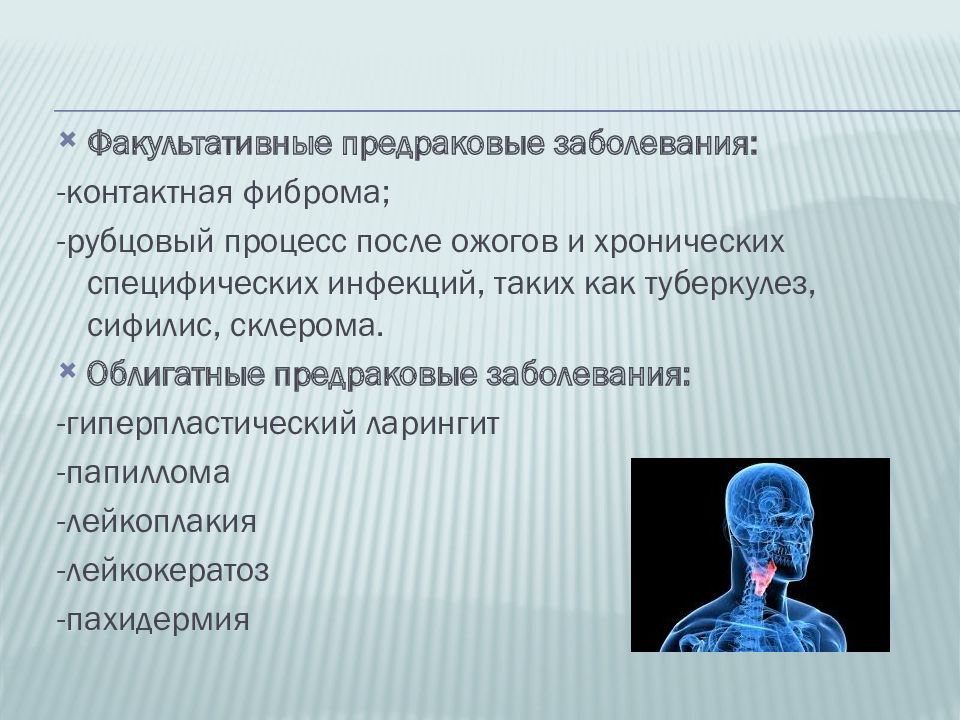 Факультативные предраковые заболевания:
-контактная фиброма;
-рубцовый процесс после ожогов и хронических специфических инфекций, таких как туберкулез, сифилис, склерома.
Облигатные предраковые заболевания:
-гиперпластический ларингит
-папиллома
-лейкоплакия
-лейкокератоз
-пахидермия